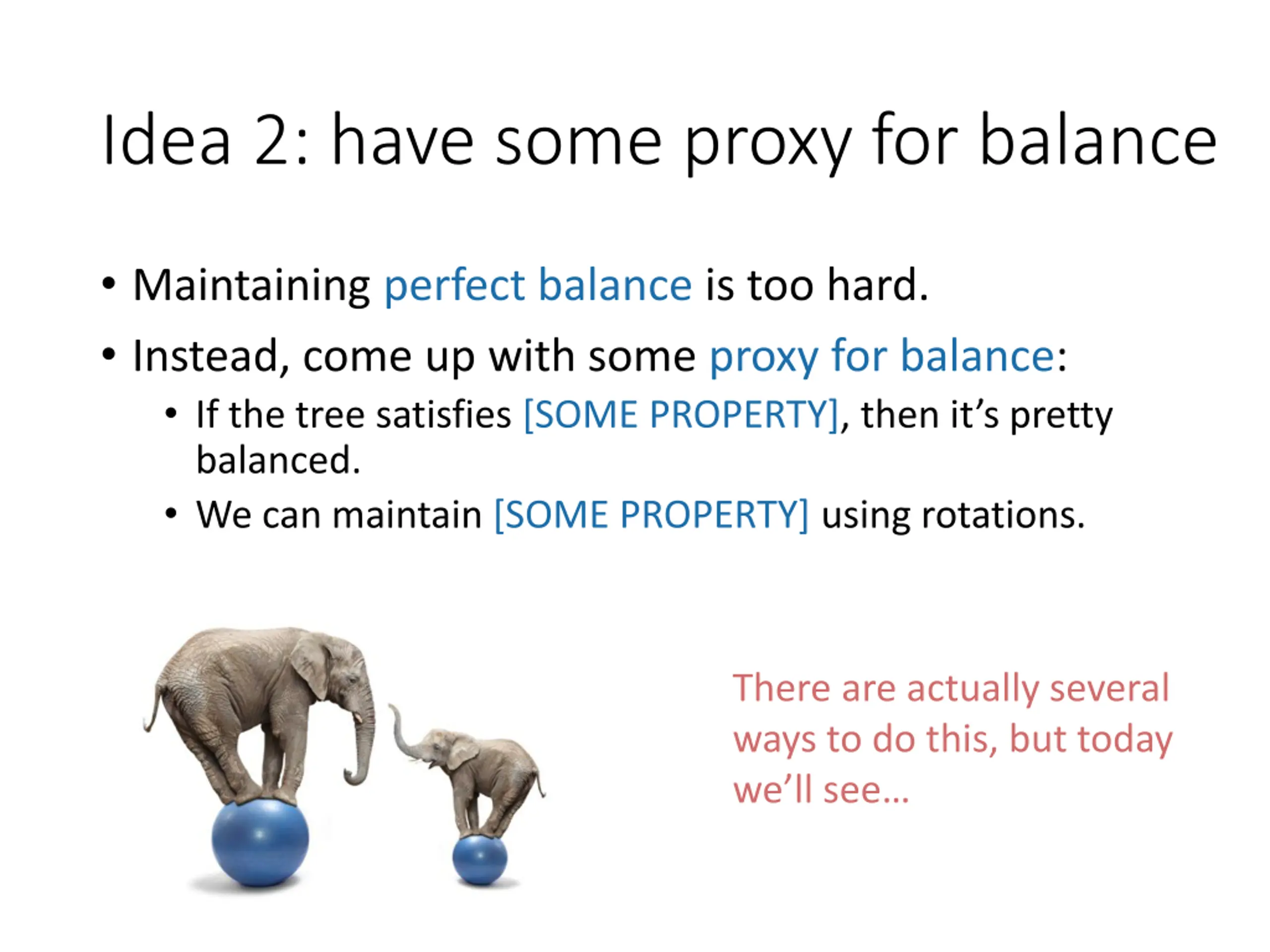 Idea 2: have some proxy for balance

• Maintaining perfect balance is too hard.
• Instead, come up with some proxy for balance:
  • If the tree satisfies [SOME PROPERTY], then it's pretty balanced.
  • We can maintain [SOME PROPERTY] using rotations.

There are actually several ways to do this, but today we'll see…